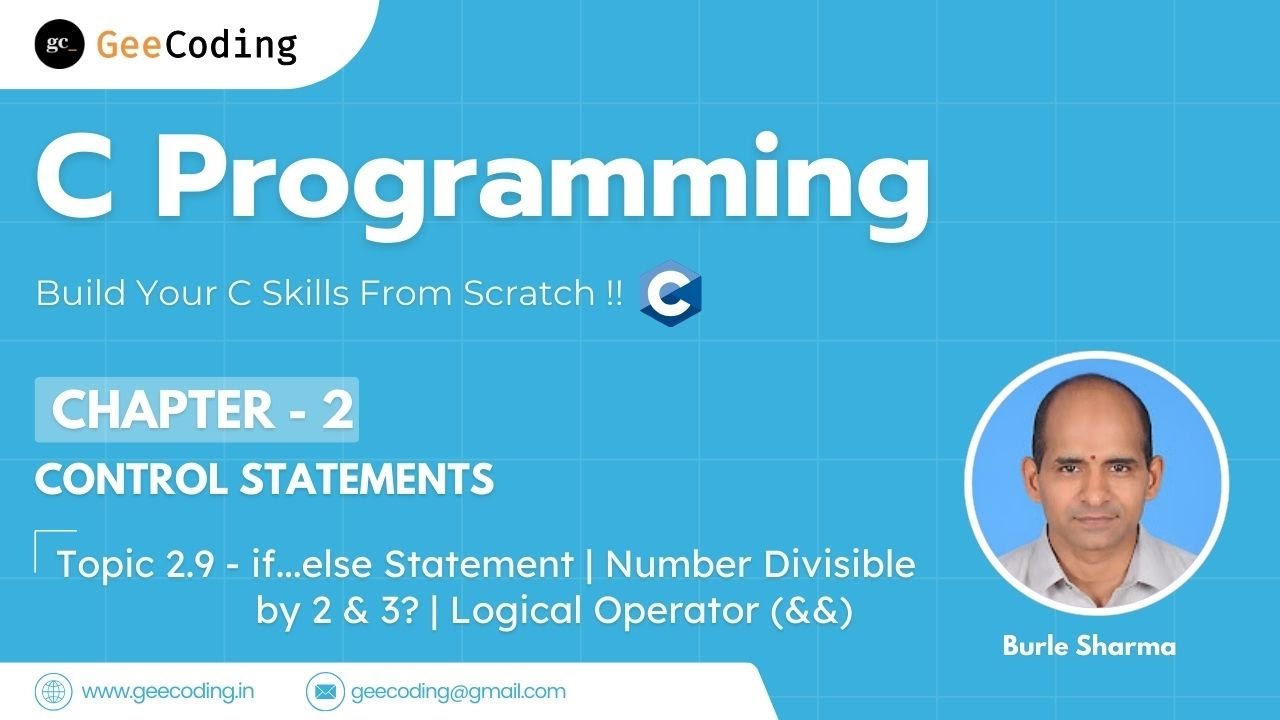 gc_ GeeCoding

C Programming

Build Your C Skills From Scratch !! C

CHAPTER - 2

CONTROL STATEMENTS

Topic 2.9 - if...else Statement | Number Divisible by 2 & 3? | Logical Operator (&&)

Burle Sharma

www.geecoding.in geecoding@gmail.com